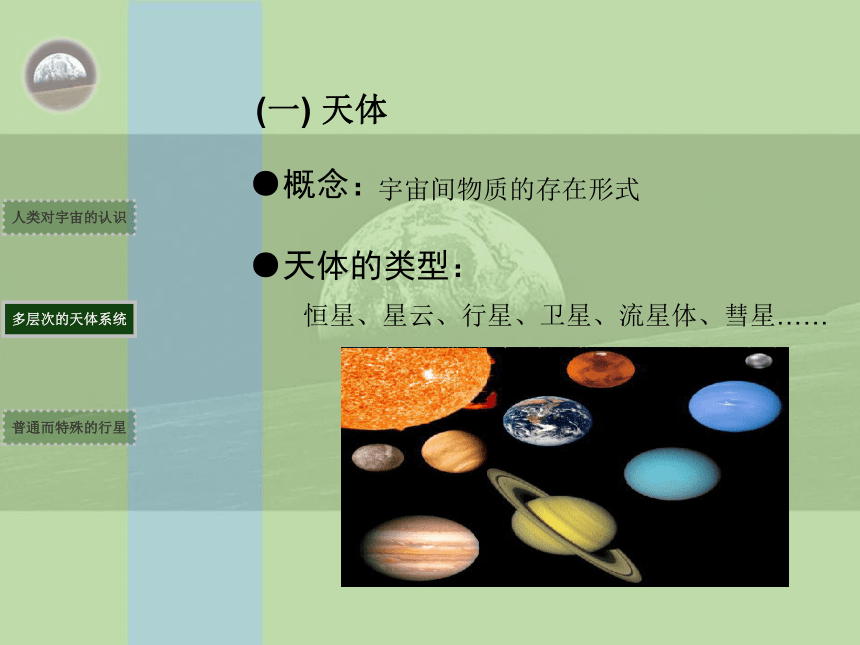 人类对宇宙的认识

多层次的天体系统

普通而特殊的行星

(一) 天体

●概念：宇宙间物质的存在形式

●天体的类型：

恒星、星云、行星、卫星、流星体、彗星……